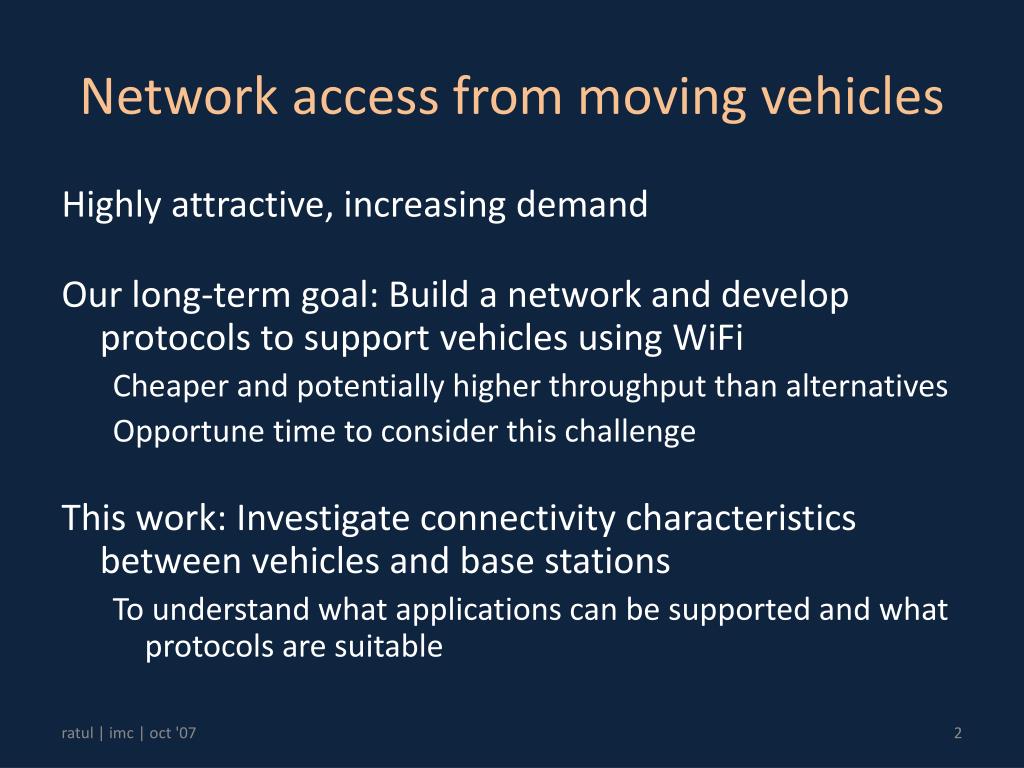 Network access from moving vehicles

Highly attractive, increasing demand

Our long-term goal: Build a network and develop protocols to support vehicles using WiFi

Cheaper and potentially higher throughput than alternatives

Opportune time to consider this challenge

This work: Investigate connectivity characteristics between vehicles and base stations

To understand what applications can be supported and what protocols are suitable

ratul | imc | oct '07

2